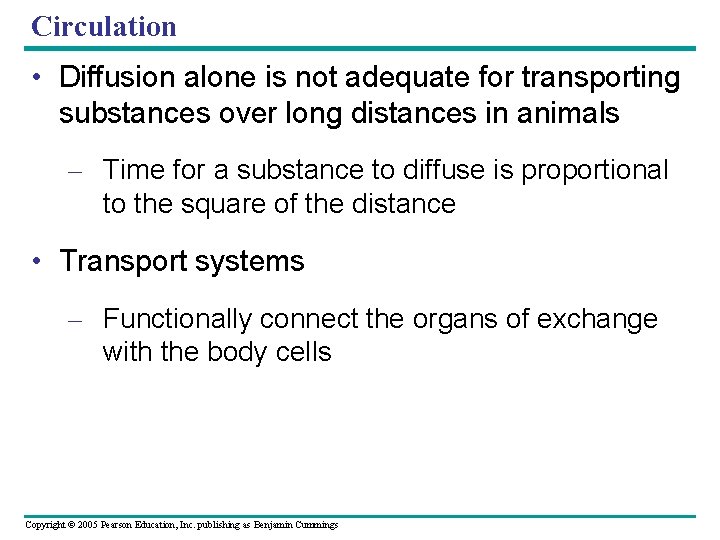 Circulation

• Diffusion alone is not adequate for transporting substances over long distances in animals

– Time for a substance to diffuse is proportional to the square of the distance

• Transport systems

– Functionally connect the organs of exchange with the body cells

Copyright © 2005 Pearson Education, Inc. publishing as Benjamin Cummings